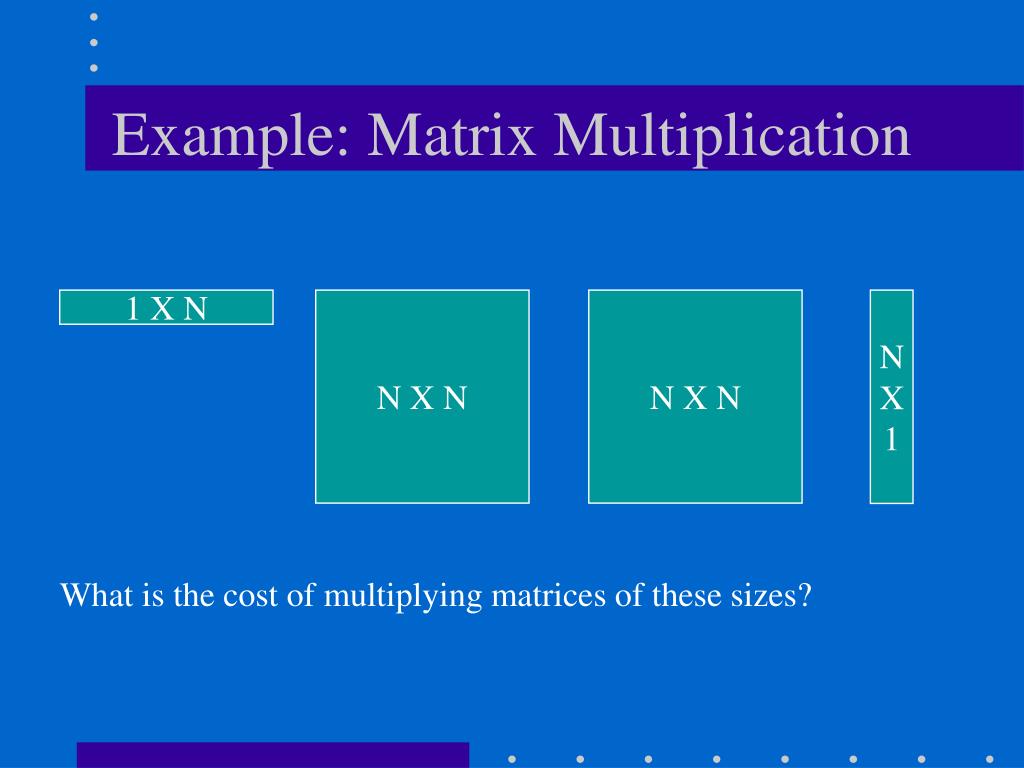 Example: Matrix Multiplication

1 X N

N X N

N X N

N
X
1

What is the cost of multiplying matrices of these sizes?